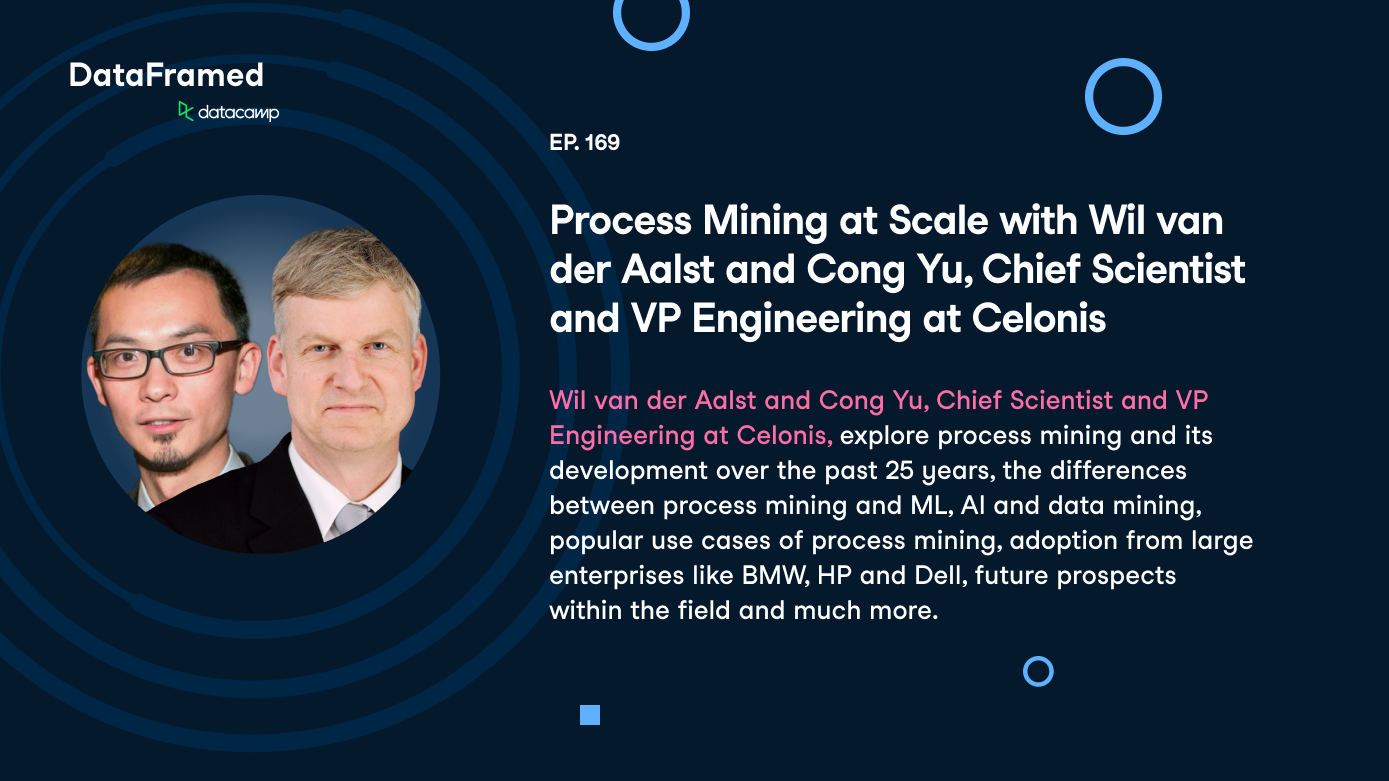 DataFramed
datacamp

EP. 169

Process Mining at Scale with Wil van der Aalst and Cong Yu, Chief Scientist and VP Engineering at Celonis

Wil van der Aalst and Cong Yu, Chief Scientist and VP Engineering at Celonis, explore process mining and its development over the past 25 years, the differences between process mining and ML, AI and data mining, popular use cases of process mining, adoption from large enterprises like BMW, HP and Dell, future prospects within the field and much more.